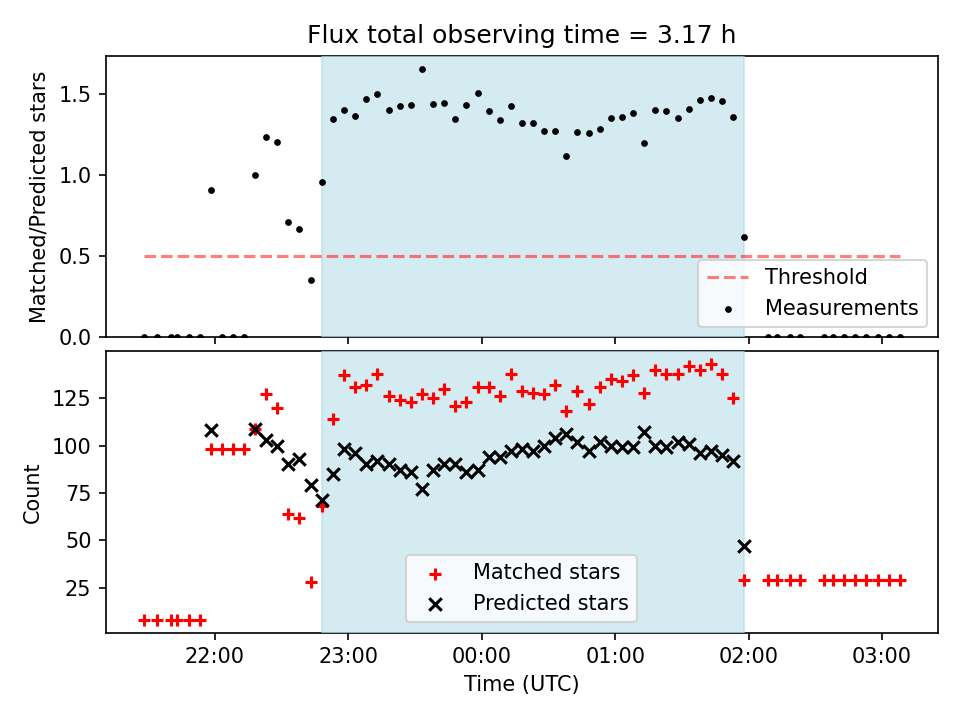 Flux total observing time = 3.17 h

Matched/Predicted stars

1.5
1.0
0.5
0.0

Threshold
Measurements

Count

125
100
75
50
25

Matched stars
Predicted stars

22:00
23:00
00:00
01:00
02:00
03:00

Time (UTC)